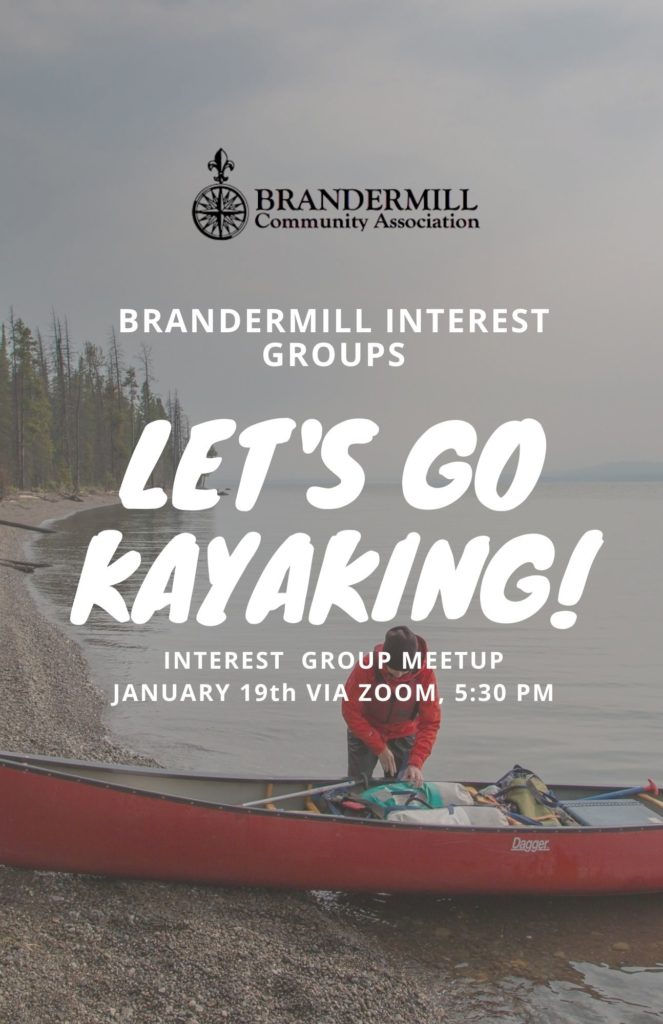 BRANDERMILL
Community Association

BRANDERMILL INTEREST GROUPS

LET'S GO KAYAKING!

INTEREST GROUP MEETUP
JANUARY 19th VIA ZOOM, 5:30 PM

Dagger